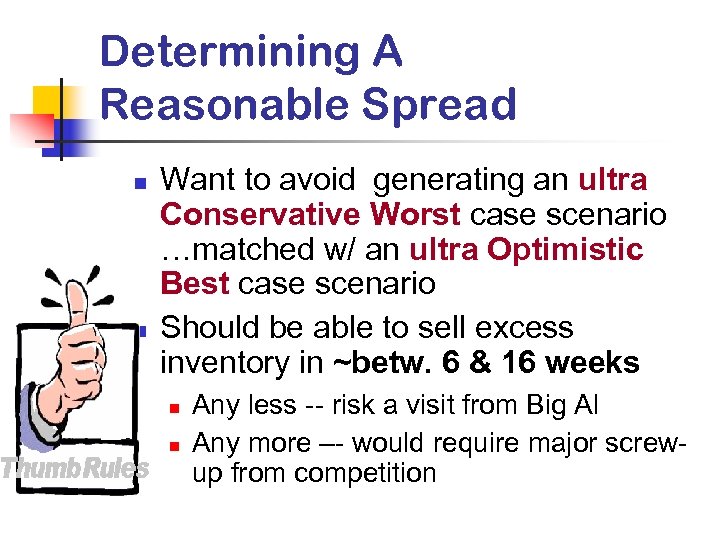 Determining A Reasonable Spread

Want to avoid generating an ultra Conservative Worst case scenario …matched w/ an ultra Optimistic Best case scenario

Should be able to sell excess inventory in ~betw. 6 & 16 weeks

Any less -- risk a visit from Big Al

Any more –- would require major screw-up from competition

Thumb Rules